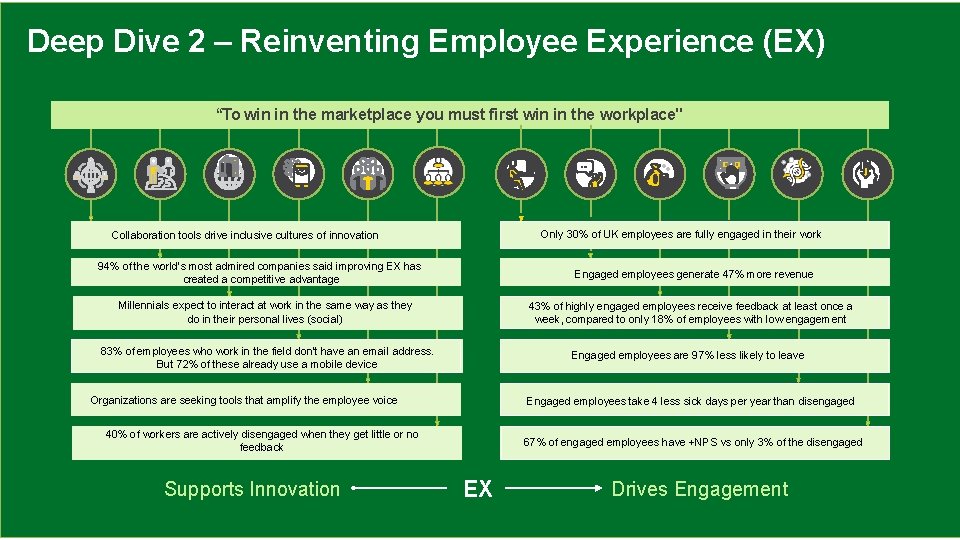 Deep Dive 2 – Reinventing Employee Experience (EX)

"To win in the marketplace you must first win in the workplace"

Collaboration tools drive inclusive cultures of innovation

94% of the world's most admired companies said improving EX has created a competitive advantage

Millennials expect to interact at work in the same way as they do in their personal lives (social)

83% of employees who work in the field don't have an email address. But 72% of these already use a mobile device

Organizations are seeking tools that amplify the employee voice

40% of workers are actively disengaged when they get little or no feedback

Only 30% of UK employees are fully engaged in their work

Engaged employees generate 47% more revenue

43% of highly engaged employees receive feedback at least once a week, compared to only 18% of employees with low engagement

Engaged employees are 97% less likely to leave

Engaged employees take 4 less sick days per year than disengaged

67% of engaged employees have +NPS vs only 3% of the disengaged

Supports Innovation EX Drives Engagement